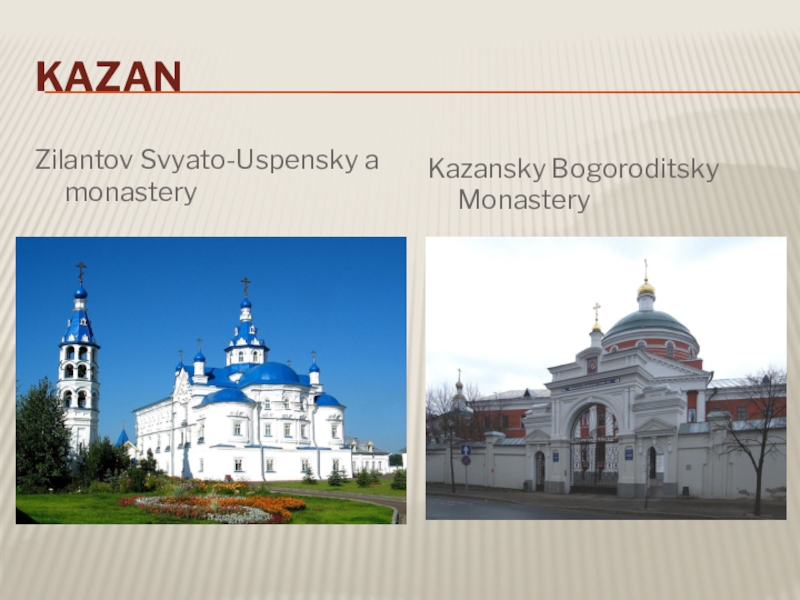 KAZAN

Zilantov Svyato-Uspensky a monastery

Kazansky Bogoroditsky Monastery